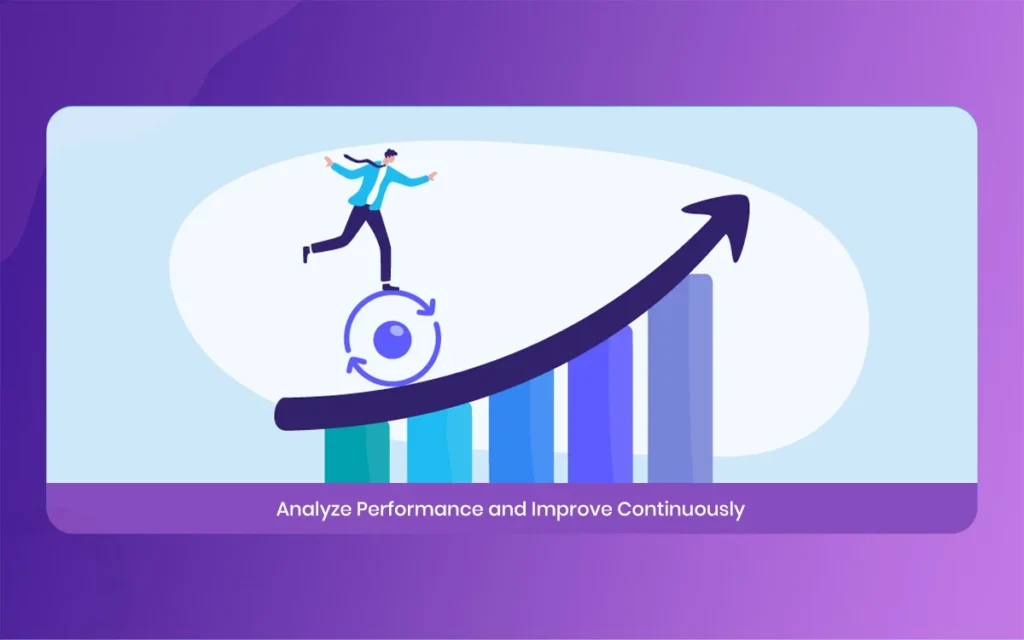 Analyze Performance and Improve Continuously